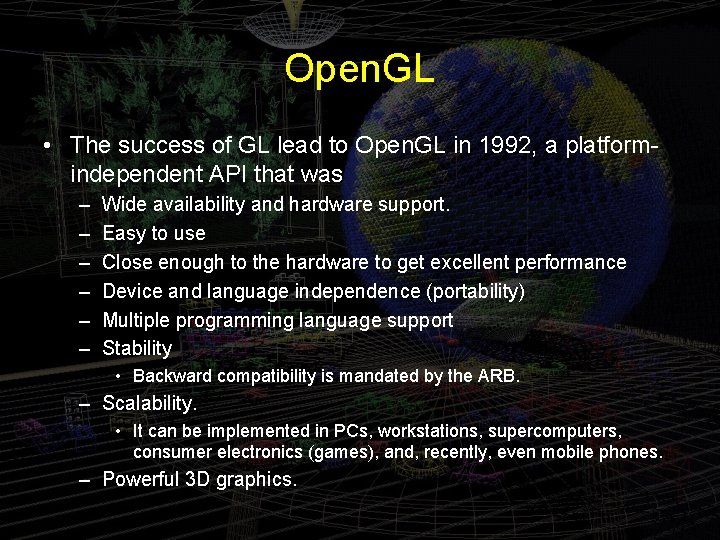 OpenGL

• The success of GL lead to OpenGL in 1992, a platform-independent API that was
– Wide availability and hardware support.
– Easy to use
– Close enough to the hardware to get excellent performance
– Device and language independence (portability)
– Multiple programming language support
– Stability
• Backward compatibility is mandated by the ARB.
– Scalability.
• It can be implemented in PCs, workstations, supercomputers, consumer electronics (games), and, recently, even mobile phones.
– Powerful 3D graphics.